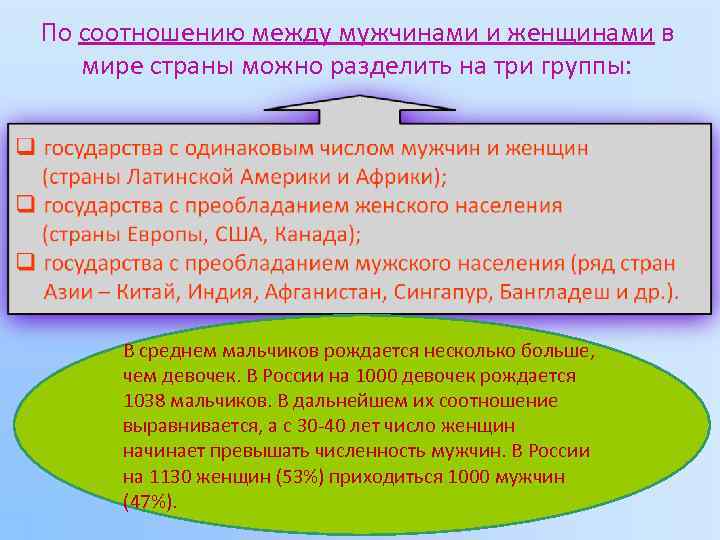 По соотношению между мужчинами и женщинами в мире страны можно разделить на три группы:

❑ государства с одинаковым числом мужчин и женщин (страны Латинской Америки и Африки);
❑ государства с преобладанием женского населения (страны Европы, США, Канада);
❑ государства с преобладанием мужского населения (ряд стран Азии – Китай, Индия, Афганистан, Сингапур, Бангладеш и др.).

В среднем мальчиков рождается несколько больше, чем девочек. В России на 1000 девочек рождается 1038 мальчиков. В дальнейшем их соотношение выравнивается, а с 30-40 лет число женщин начинает превышать численность мужчин. В России на 1130 женщин (53%) приходиться 1000 мужчин (47%).